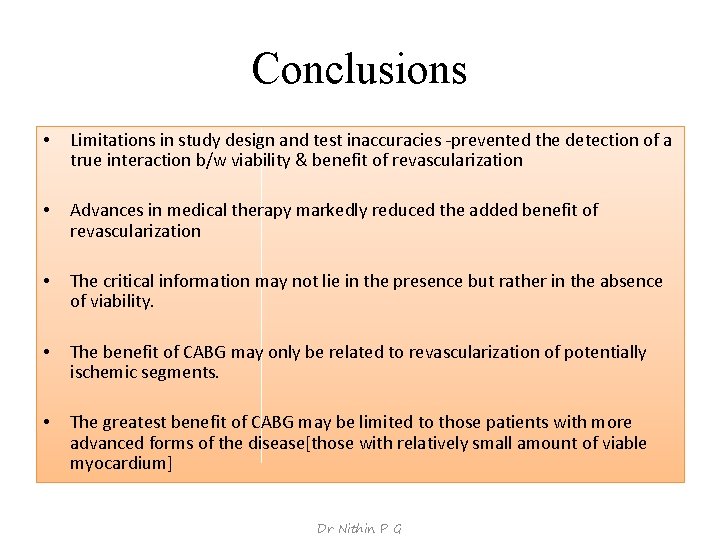 Conclusions

• Limitations in study design and test inaccuracies -prevented the detection of a true interaction b/w viability & benefit of revascularization

• Advances in medical therapy markedly reduced the added benefit of revascularization

• The critical information may not lie in the presence but rather in the absence of viability.

• The benefit of CABG may only be related to revascularization of potentially ischemic segments.

• The greatest benefit of CABG may be limited to those patients with more advanced forms of the disease[those with relatively small amount of viable myocardium]

Dr Nithin P G